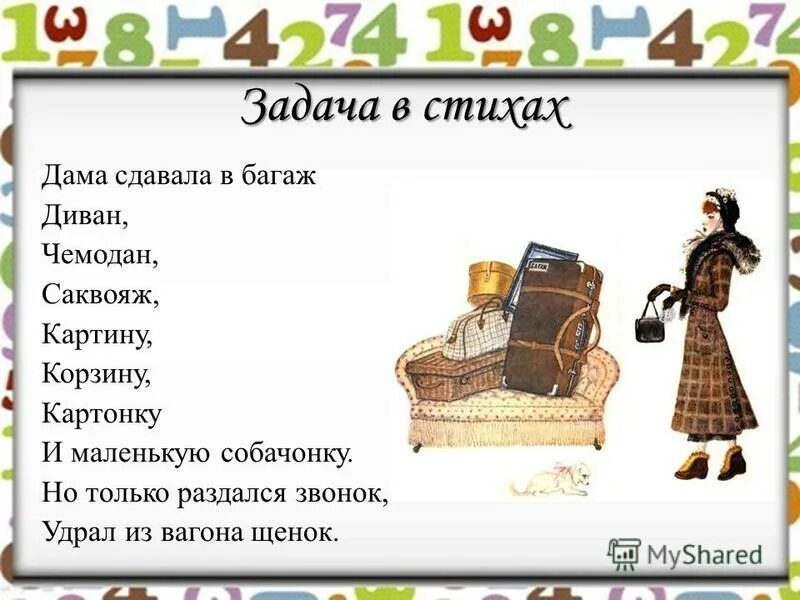 Задача в стихах

Дама сдавала в багаж
Диван,
Чемодан,
Саквояж,
Картину,
Корзину,
Картонку
И маленькую собачонку.
Но только раздался звонок,
Удрал из вагона щенок.

MyShared